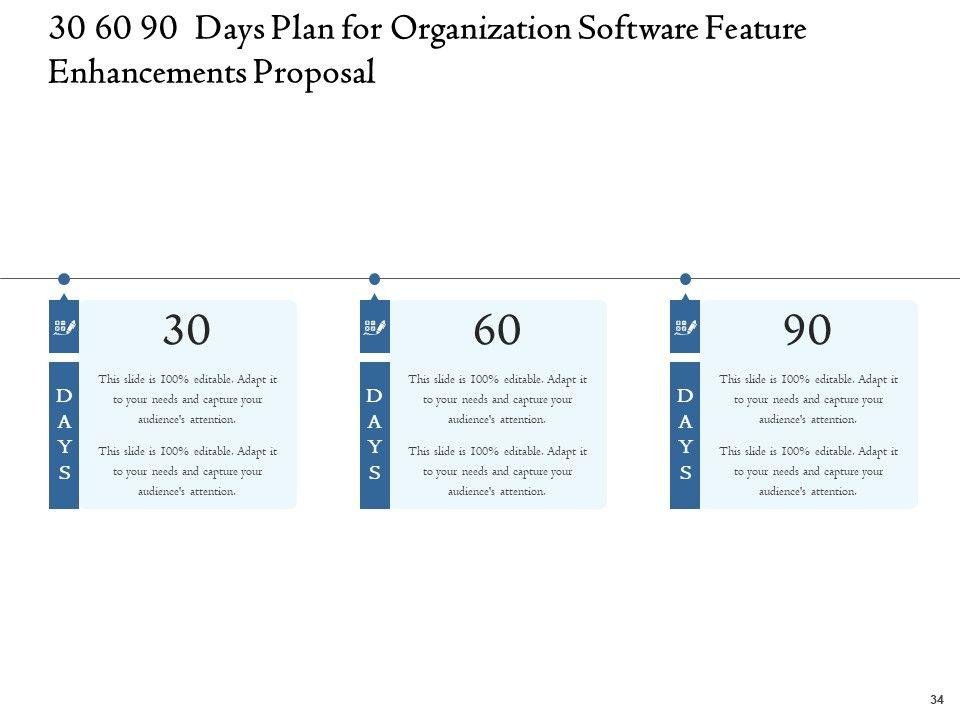 30 60 90 Days Plan for Organization Software Feature Enhancements Proposal

30

DAYS

This slide is 100% editable. Adapt it to your needs and capture your audience's attention.

This slide is 100% editable. Adapt it to your needs and capture your audience's attention.

60

DAYS

This slide is 100% editable. Adapt it to your needs and capture your audience's attention.

This slide is 100% editable. Adapt it to your needs and capture your audience's attention.

90

DAYS

This slide is 100% editable. Adapt it to your needs and capture your audience's attention.

This slide is 100% editable. Adapt it to your needs and capture your audience's attention.

34